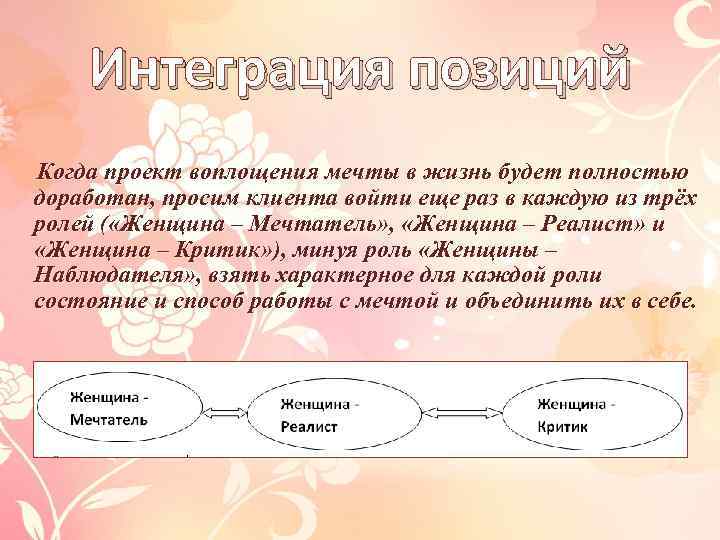 Интеграция позиций

Когда проект воплощения мечты в жизнь будет полностью доработан, просим клиента войти еще раз в каждую из трёх ролей («Женщина – Мечтатель», «Женщина – Реалист» и «Женщина – Критик»), минуя роль «Женщины – Наблюдателя», взять характерное для каждой роли состояние и способ работы с мечтой и объединить их в себе.

Женщина - Мечтатель

Женщина - Реалист

Женщина - Критик